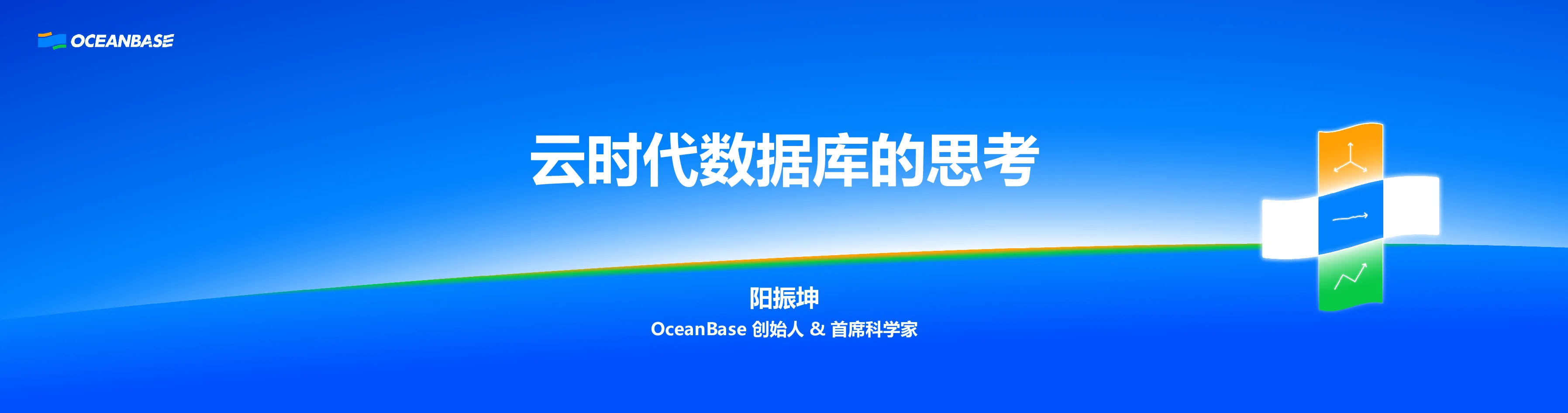 OCEANBASE

云时代数据库的思考

阳振坤

OceanBase 创始人 & 首席科学家